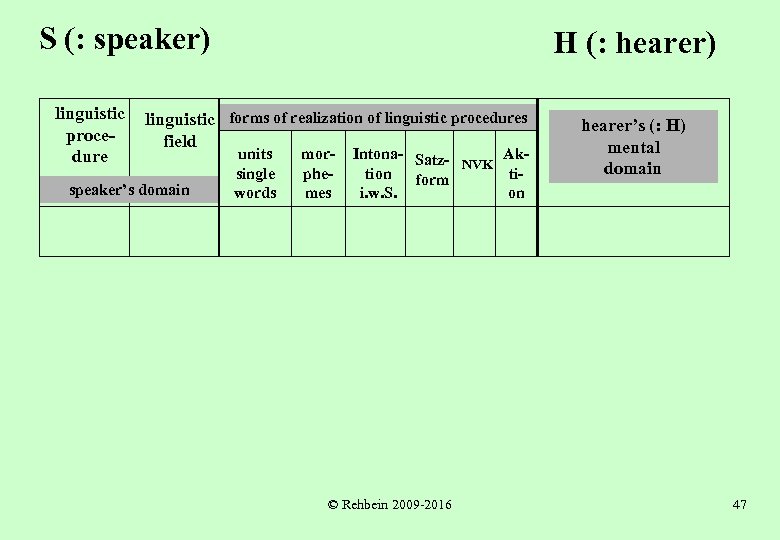 S (: speaker)

H (: hearer)

| linguistic procedure | linguistic field | forms of realization of linguistic procedures | | | | | | hearer's (: H) mental domain |
|---|---|---|---|---|---|---|---|---|
| speaker's domain | | units single words | morphemes | Intonation i.w.S. | Satzform | NVK | Aktion | |
| | | | | | | | | |

© Rehbein 2009-2016

47